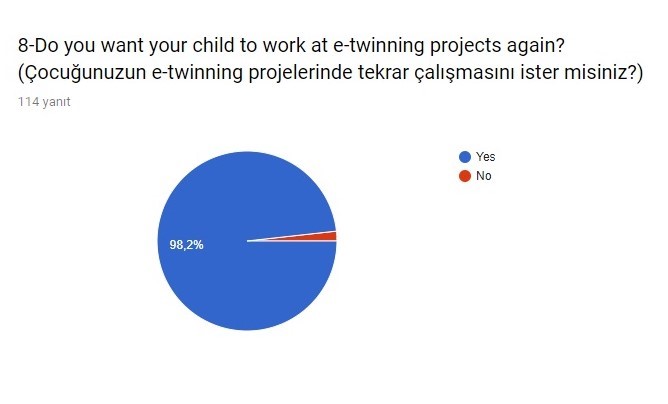 8-Do you want your child to work at e-twinning projects again? (Çocuğunuzun e-twinning projelerinde tekrar çalışmasını ister misiniz?)

114 yanıt

98,2%

Yes
No